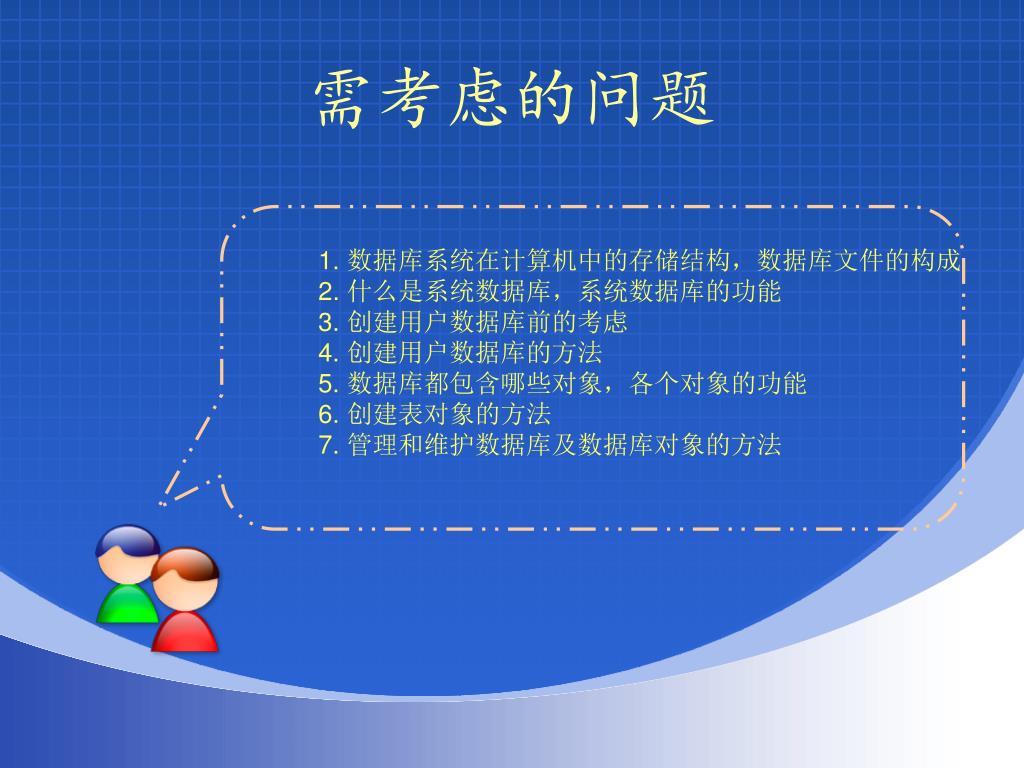 需考虑的问题

1. 数据库系统在计算机中的存储结构，数据库文件的构成
2. 什么是系统数据库，系统数据库的功能
3. 创建用户数据库前的考虑
4. 创建用户数据库的方法
5. 数据库都包含哪些对象，各个对象的功能
6. 创建表对象的方法
7. 管理和维护数据库及数据库对象的方法